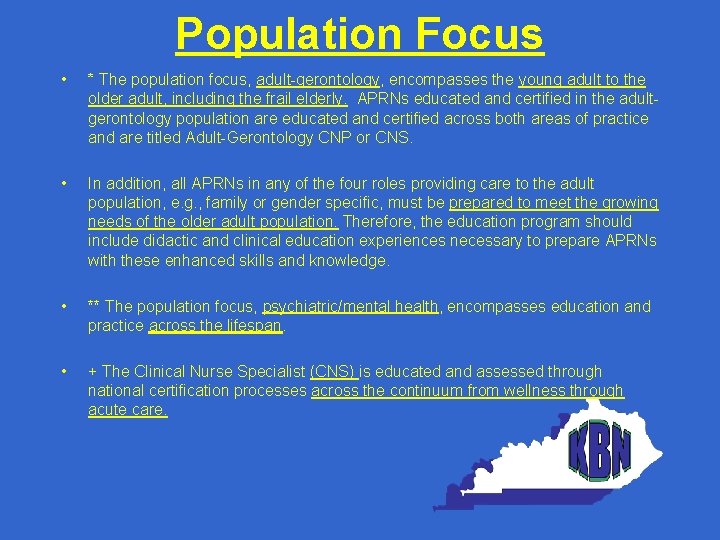 Population Focus

• * The population focus, adult-gerontology, encompasses the young adult to the older adult, including the frail elderly. APRNs educated and certified in the adult-gerontology population are educated and certified across both areas of practice and are titled Adult-Gerontology CNP or CNS.

• In addition, all APRNs in any of the four roles providing care to the adult population, e.g., family or gender specific, must be prepared to meet the growing needs of the older adult population. Therefore, the education program should include didactic and clinical education experiences necessary to prepare APRNs with these enhanced skills and knowledge.

• ** The population focus, psychiatric/mental health, encompasses education and practice across the lifespan.

• + The Clinical Nurse Specialist (CNS) is educated and assessed through national certification processes across the continuum from wellness through acute care.

KBN